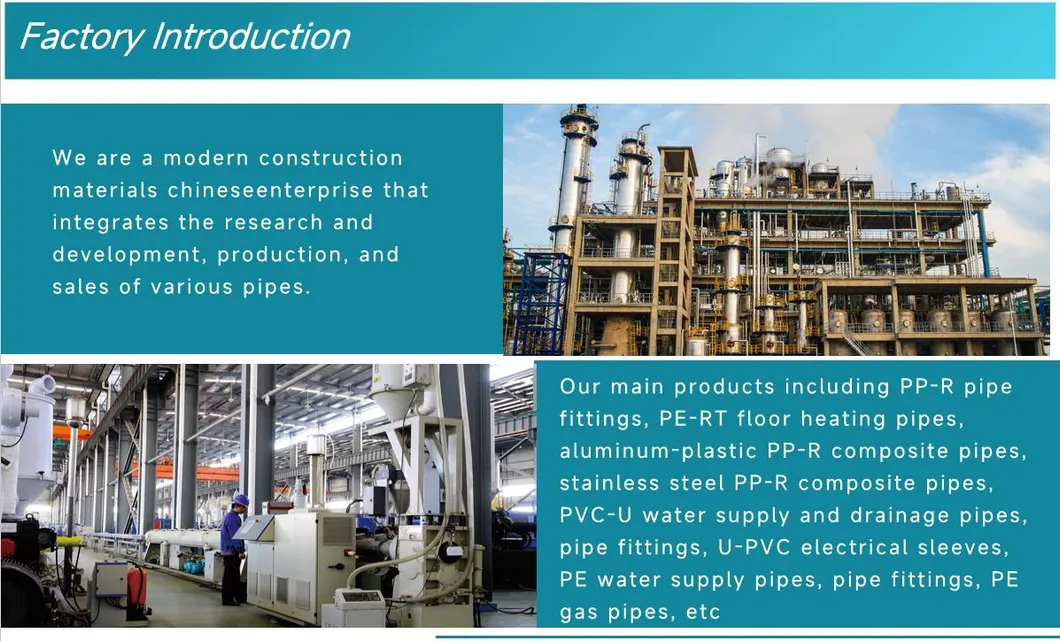 Factory Introduction

We are a modern construction materials chineseenterprise that integrates the research and development, production, and sales of various pipes.

Our main products including PP-R pipe fittings, PE-RT floor heating pipes, aluminum-plastic PP-R composite pipes, stainless steel PP-R composite pipes, PVC-U water supply and drainage pipes, pipe fittings, U-PVC electrical sleeves, PE water supply pipes, pipe fittings, PE gas pipes, etc